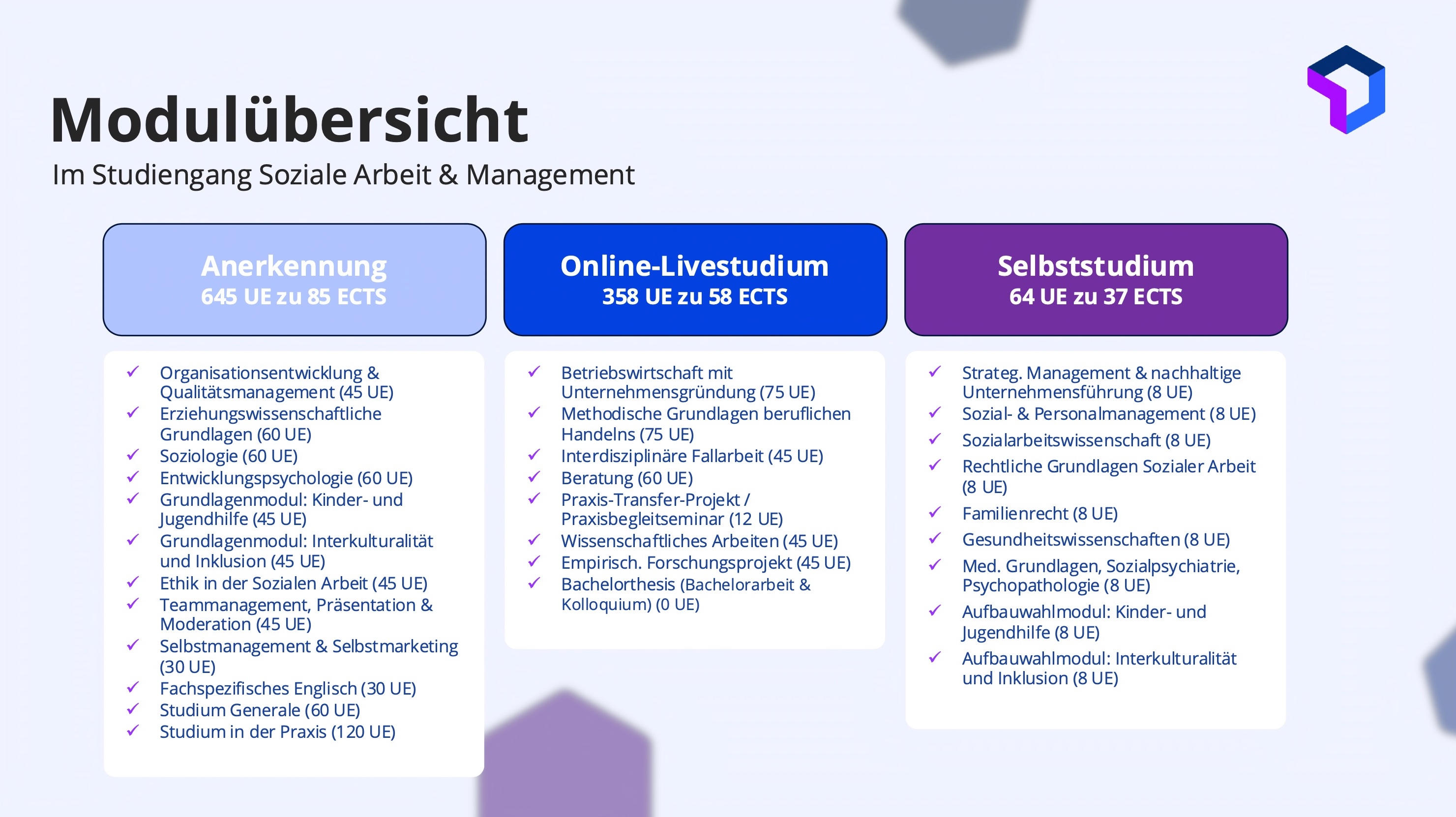 Modulübersicht
Im Studiengang Soziale Arbeit & Management

Anerkennung
645 UE zu 85 ECTS

✓ Organisationsentwicklung & Qualitätsmanagement (45 UE)
✓ Erziehungswissenschaftliche Grundlagen (60 UE)
✓ Soziologie (60 UE)
✓ Entwicklungspsychologie (60 UE)
✓ Grundlagenmodul: Kinder- und Jugendhilfe (45 UE)
✓ Grundlagenmodul: Interkulturalität und Inklusion (45 UE)
✓ Ethik in der Sozialen Arbeit (45 UE)
✓ Teammanagement, Präsentation & Moderation (45 UE)
✓ Selbstmanagement & Selbstmarketing (30 UE)
✓ Fachspezifisches Englisch (30 UE)
✓ Studium Generale (60 UE)
✓ Studium in der Praxis (120 UE)

Online-Livestudium
358 UE zu 58 ECTS

✓ Betriebswirtschaft mit Unternehmensgründung (75 UE)
✓ Methodische Grundlagen beruflichen Handelns (75 UE)
✓ Interdisziplinäre Fallarbeit (45 UE)
✓ Beratung (60 UE)
✓ Praxis-Transfer-Projekt / Praxisbegleitseminar (12 UE)
✓ Wissenschaftliches Arbeiten (45 UE)
✓ Empirisch. Forschungsprojekt (45 UE)
✓ Bachelorthesis (Bachelorarbeit & Kolloquium) (0 UE)

Selbststudium
64 UE zu 37 ECTS

✓ Strateg. Management & nachhaltige Unternehmensführung (8 UE)
✓ Sozial- & Personalmanagement (8 UE)
✓ Sozialarbeitswissenschaft (8 UE)
✓ Rechtliche Grundlagen Sozialer Arbeit (8 UE)
✓ Familienrecht (8 UE)
✓ Gesundheitswissenschaften (8 UE)
✓ Med. Grundlagen, Sozialpsychiatrie, Psychopathologie (8 UE)
✓ Aufbauwahlmodul: Kinder- und Jugendhilfe (8 UE)
✓ Aufbauwahlmodul: Interkulturalität und Inklusion (8 UE)